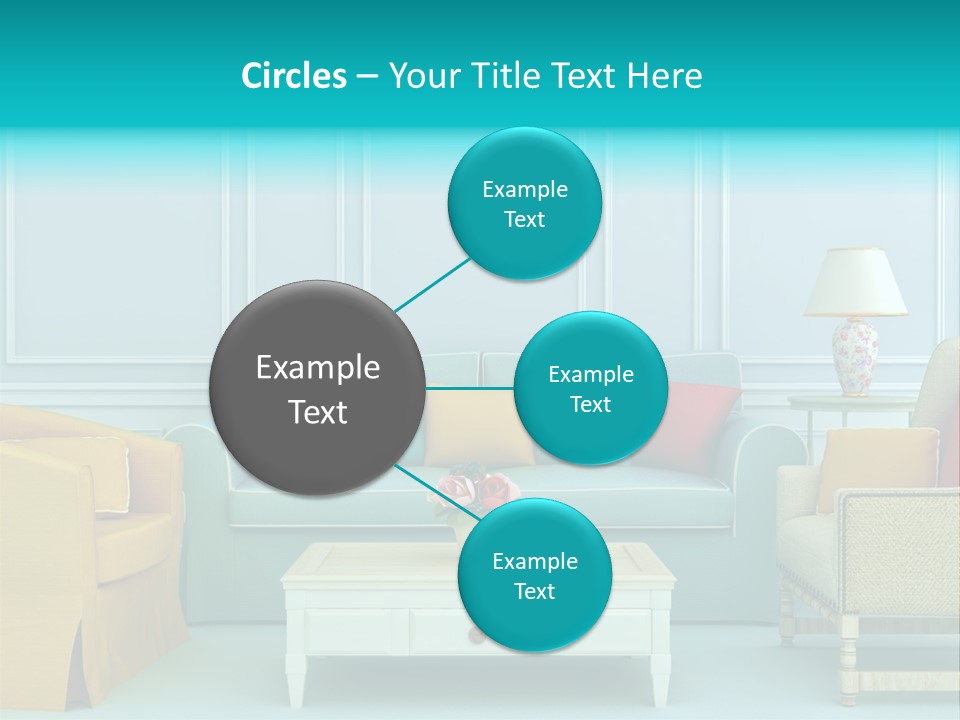 Circles – Your Title Text Here

Example Text

Example Text

Example Text

Example Text